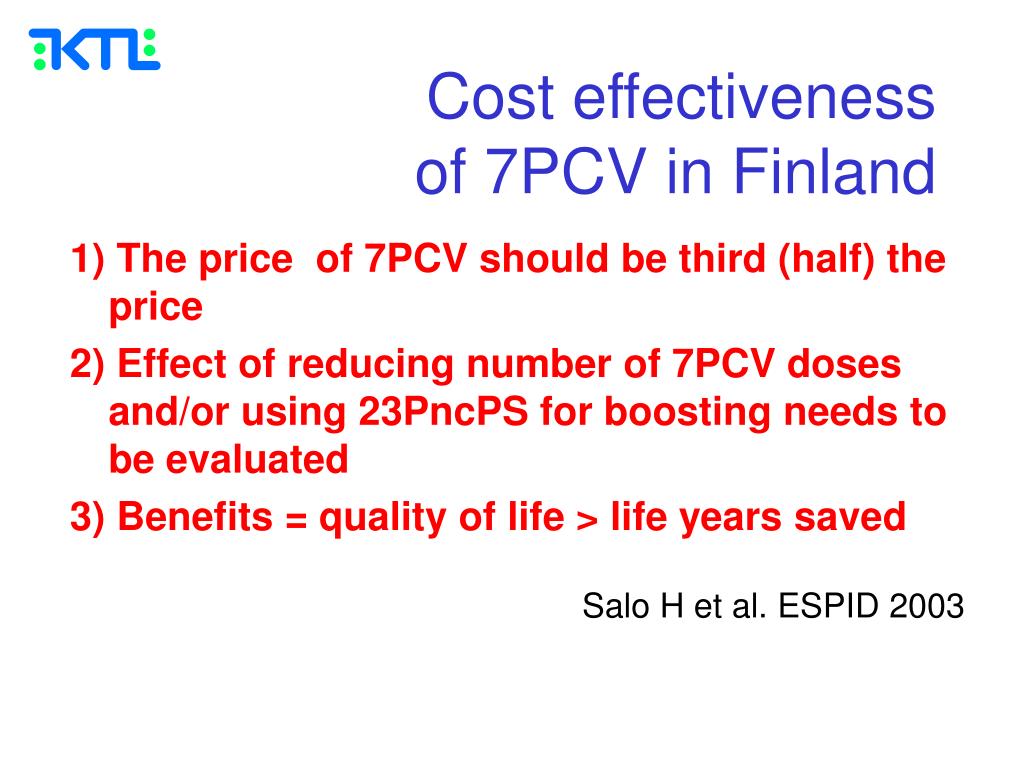 KTL

Cost effectiveness of 7PCV in Finland

1) The price of 7PCV should be third (half) the price

2) Effect of reducing number of 7PCV doses and/or using 23PncPS for boosting needs to be evaluated

3) Benefits = quality of life > life years saved

Salo H et al. ESPID 2003